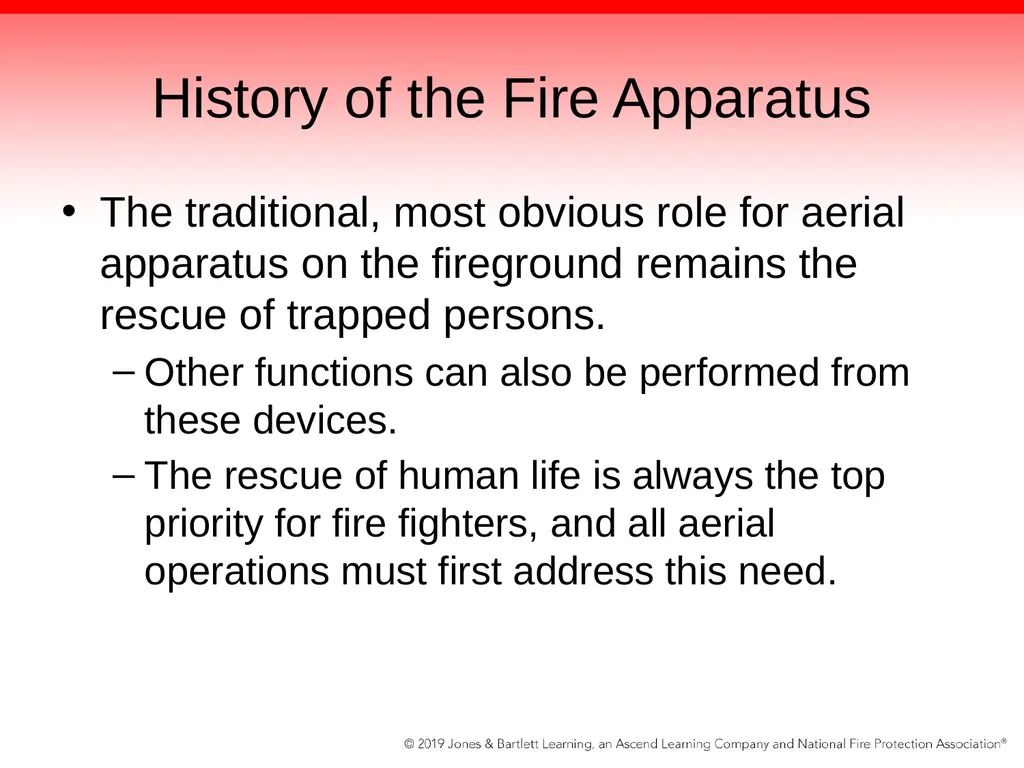 History of the Fire Apparatus

• The traditional, most obvious role for aerial apparatus on the fireground remains the rescue of trapped persons.

– Other functions can also be performed from these devices.

– The rescue of human life is always the top priority for fire fighters, and all aerial operations must first address this need.

© 2019 Jones & Bartlett Learning, an Ascend Learning Company and National Fire Protection Association®